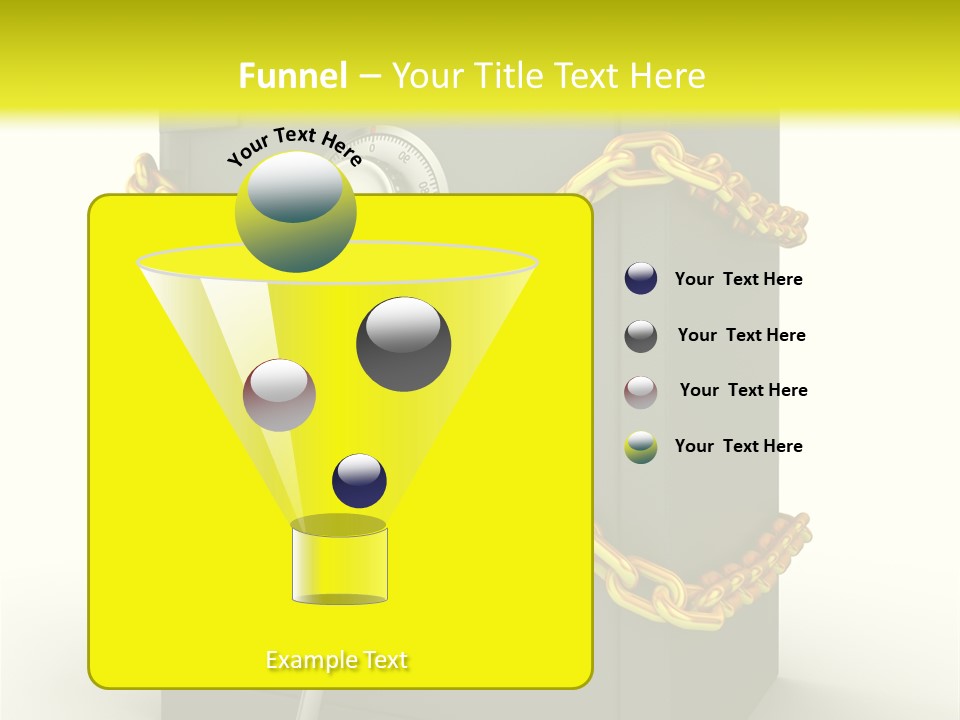 Funnel – Your Title Text Here

Your Text Here

Your Text Here

Your Text Here

Your Text Here

Your Text Here

Example Text